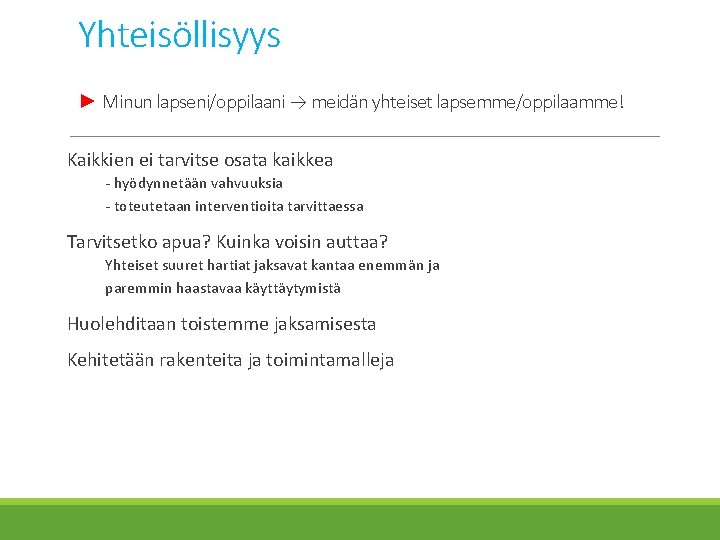 Yhteisöllisyys

► Minun lapseni/oppilaani → meidän yhteiset lapsemme/oppilaamme!

Kaikkien ei tarvitse osata kaikkea
- hyödynnetään vahvuuksia
- toteutetaan interventioita tarvittaessa

Tarvitsetko apua? Kuinka voisin auttaa?
Yhteiset suuret hartiat jaksavat kantaa enemmän ja paremmin haastavaa käyttäytymistä

Huolehditaan toistemme jaksamisesta

Kehitetään rakenteita ja toimintamalleja